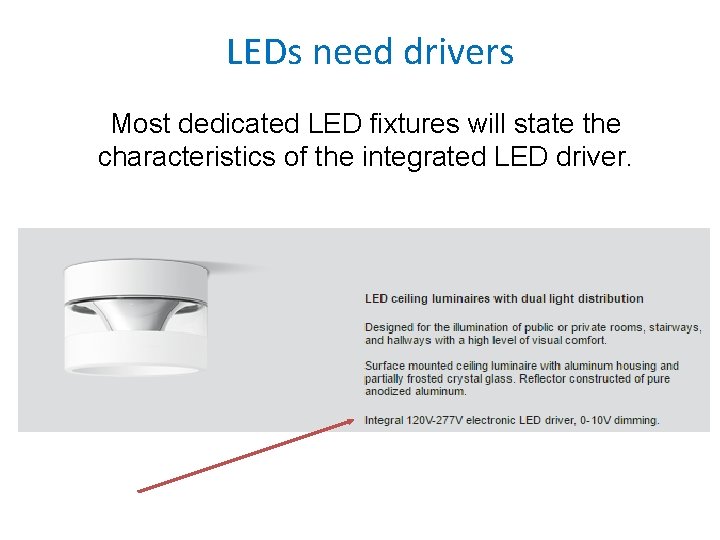 LEDs need drivers

Most dedicated LED fixtures will state the characteristics of the integrated LED driver.

LED ceiling luminaires with dual light distribution

Designed for the illumination of public or private rooms, stairways, and hallways with a high level of visual comfort.

Surface mounted ceiling luminaire with aluminum housing and partially frosted crystal glass. Reflector constructed of pure anodized aluminum.

Integral 120V-277V electronic LED driver, 0-10V dimming.